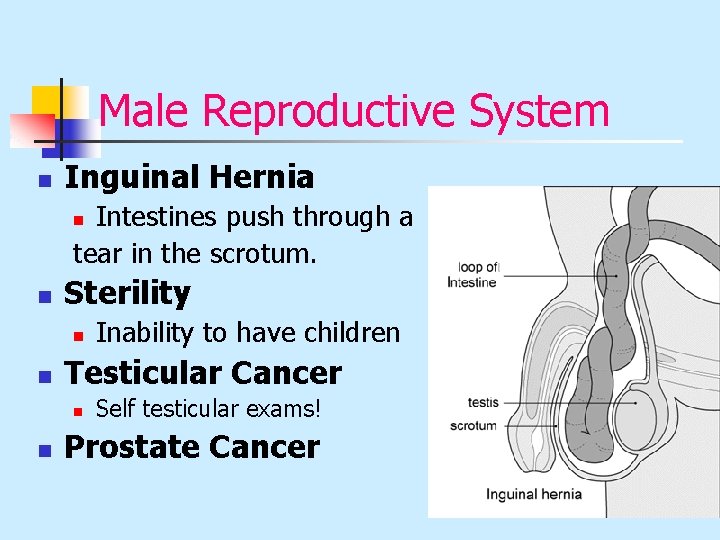 Male Reproductive System

- Inguinal Hernia
  - Intestines push through a tear in the scrotum.
- Sterility
  - Inability to have children
- Testicular Cancer
  - Self testicular exams!
- Prostate Cancer

loop of Intestine

testis

scrotum

Inguinal hernia